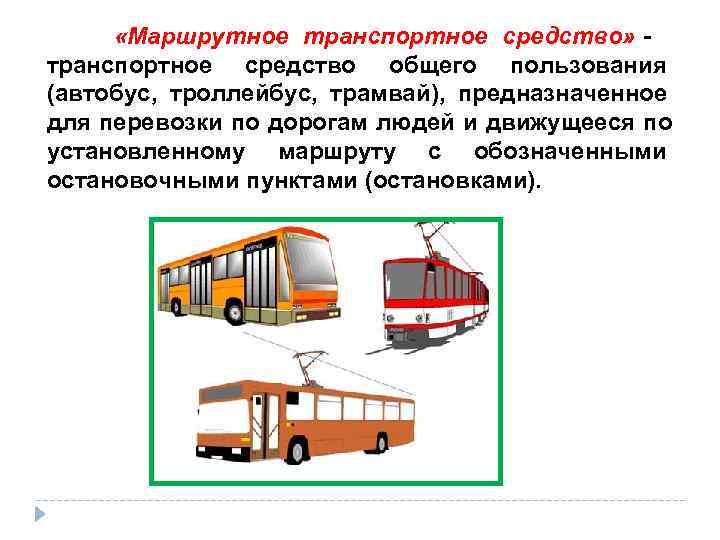 «Маршрутное транспортное средство» - транспортное средство общего пользования (автобус, троллейбус, трамвай), предназначенное для перевозки по дорогам людей и движущееся по установленному маршруту с обозначенными остановочными пунктами (остановками).